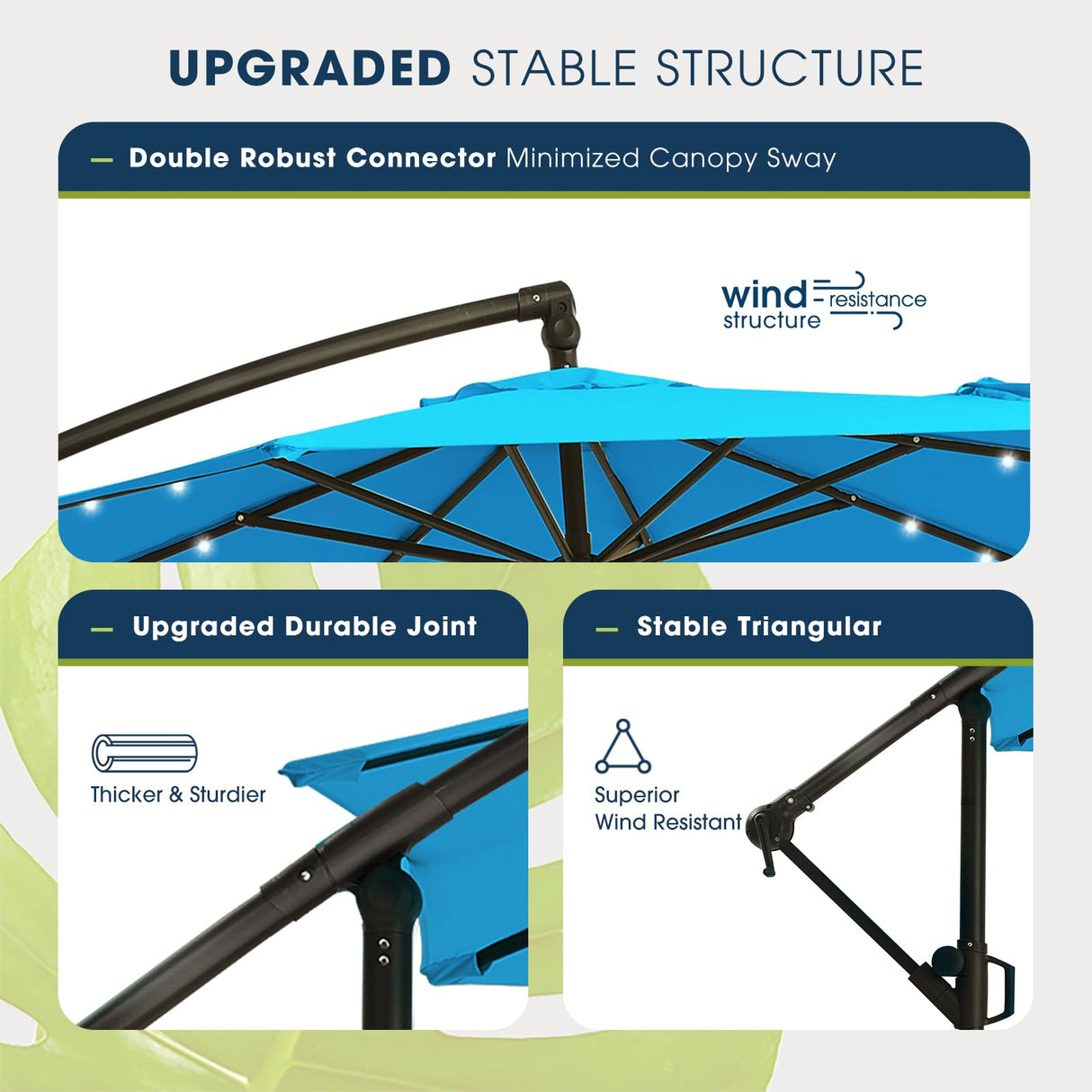 UPGRADED STABLE STRUCTURE

— Double Robust Connector Minimized Canopy Sway

wind resistance structure

— Upgraded Durable Joint

Thicker & Sturdier

— Stable Triangular

Superior Wind Resistant